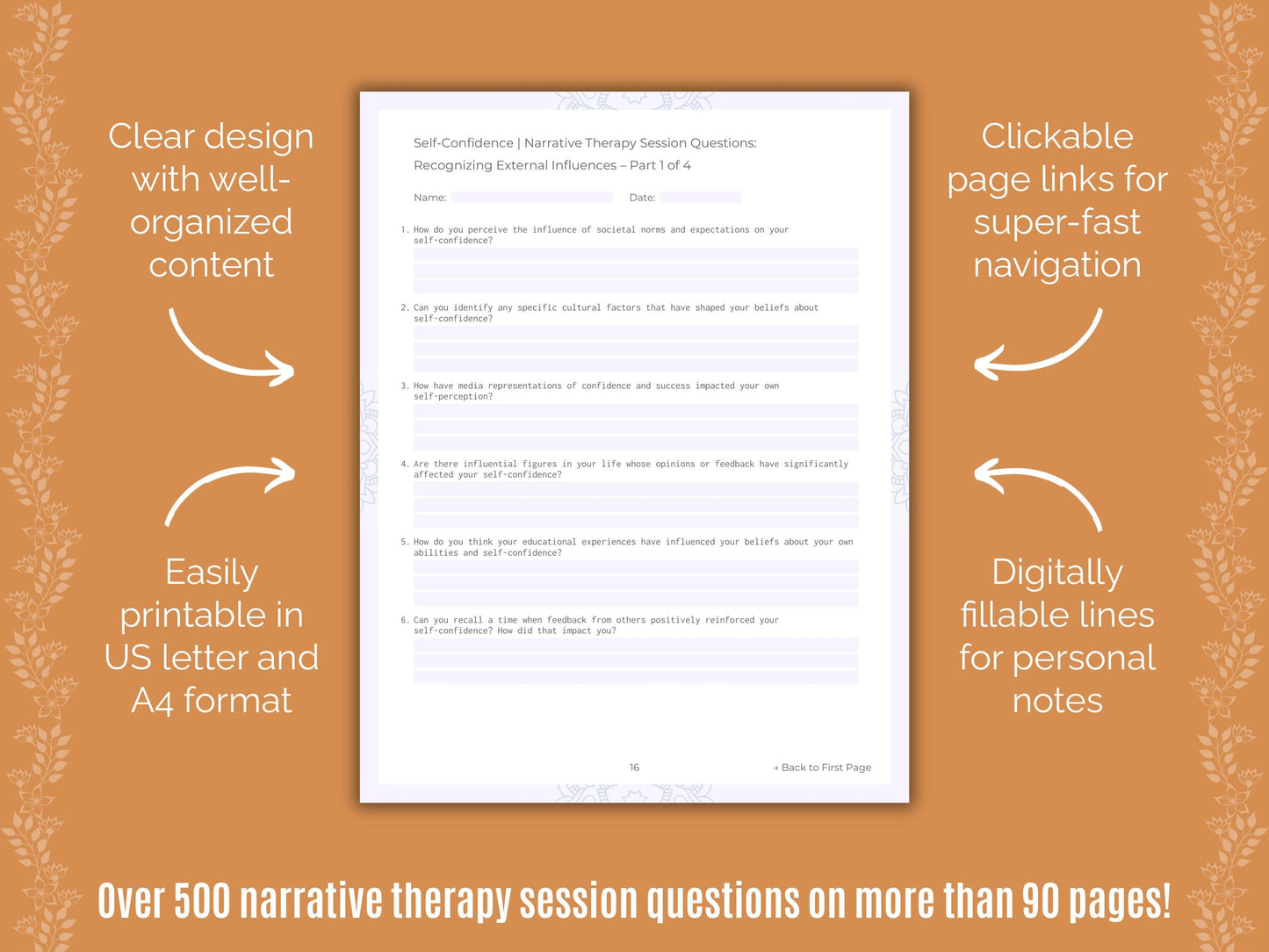 Clear design with well-organized content

Easily printable in US letter and A4 format

Self-Confidence | Narrative Therapy Session Questions:
Recognizing External Influences – Part 1 of 4

Name: Date:

1. How do you perceive the influence of societal norms and expectations on your self-confidence?

2. Can you identify any specific cultural factors that have shaped your beliefs about self-confidence?

3. How have media representations of confidence and success impacted your own self-perception?

4. Are there influential figures in your life whose opinions or feedback have significantly affected your self-confidence?

5. How do you think your educational experiences have influenced your beliefs about your own abilities and self-confidence?

6. Can you recall a time when feedback from others positively reinforced your self-confidence? How did that impact you?

16

→ Back to First Page

Clickable page links for super-fast navigation

Digitally fillable lines for personal notes

Over 500 narrative therapy session questions on more than 90 pages!